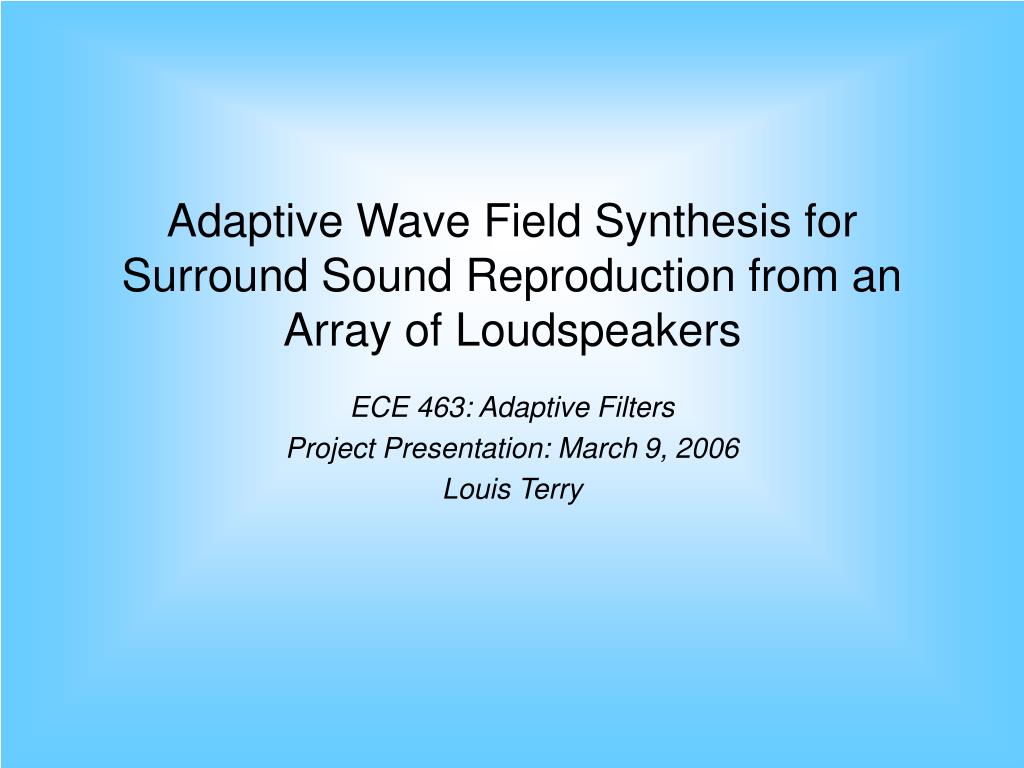 Adaptive Wave Field Synthesis for Surround Sound Reproduction from an Array of Loudspeakers

ECE 463: Adaptive Filters
Project Presentation: March 9, 2006
Louis Terry